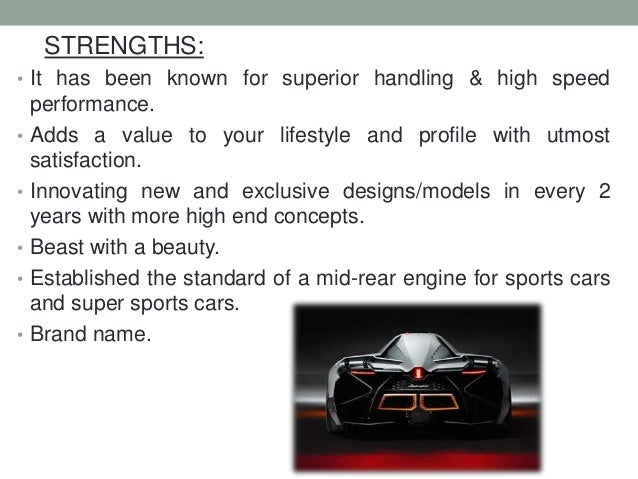 STRENGTHS:

• It has been known for superior handling & high speed performance.

• Adds a value to your lifestyle and profile with utmost satisfaction.

• Innovating new and exclusive designs/models in every 2 years with more high end concepts.

• Beast with a beauty.

• Established the standard of a mid-rear engine for sports cars and super sports cars.

• Brand name.